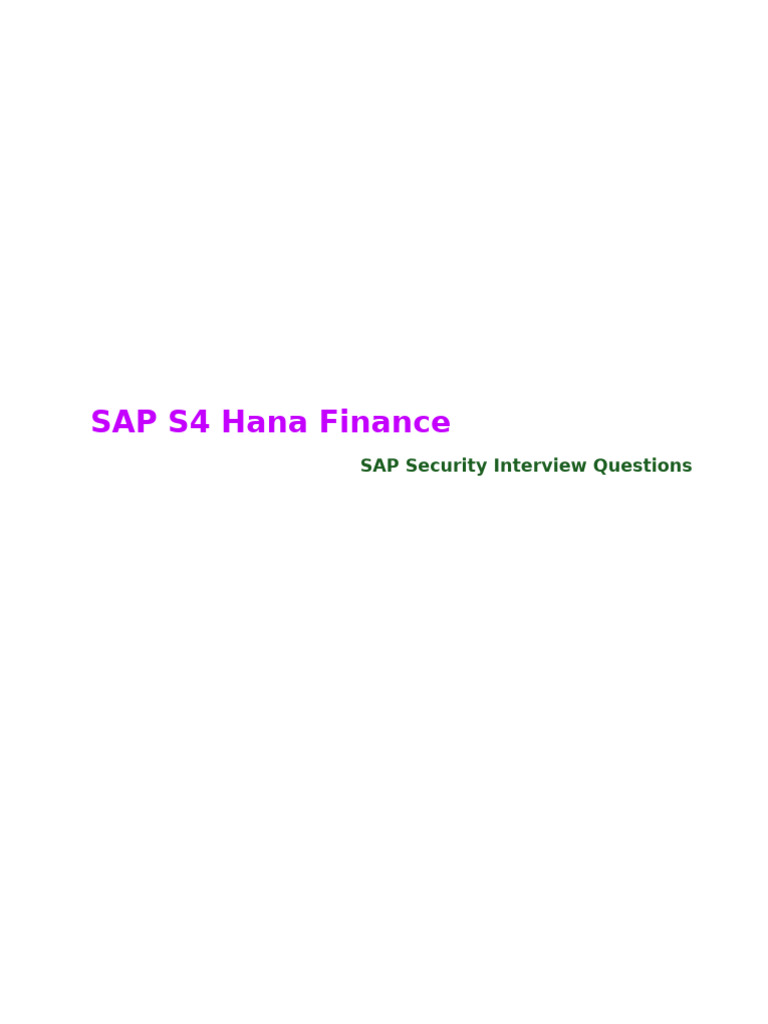 SAP S4 Hana Finance

SAP Security Interview Questions